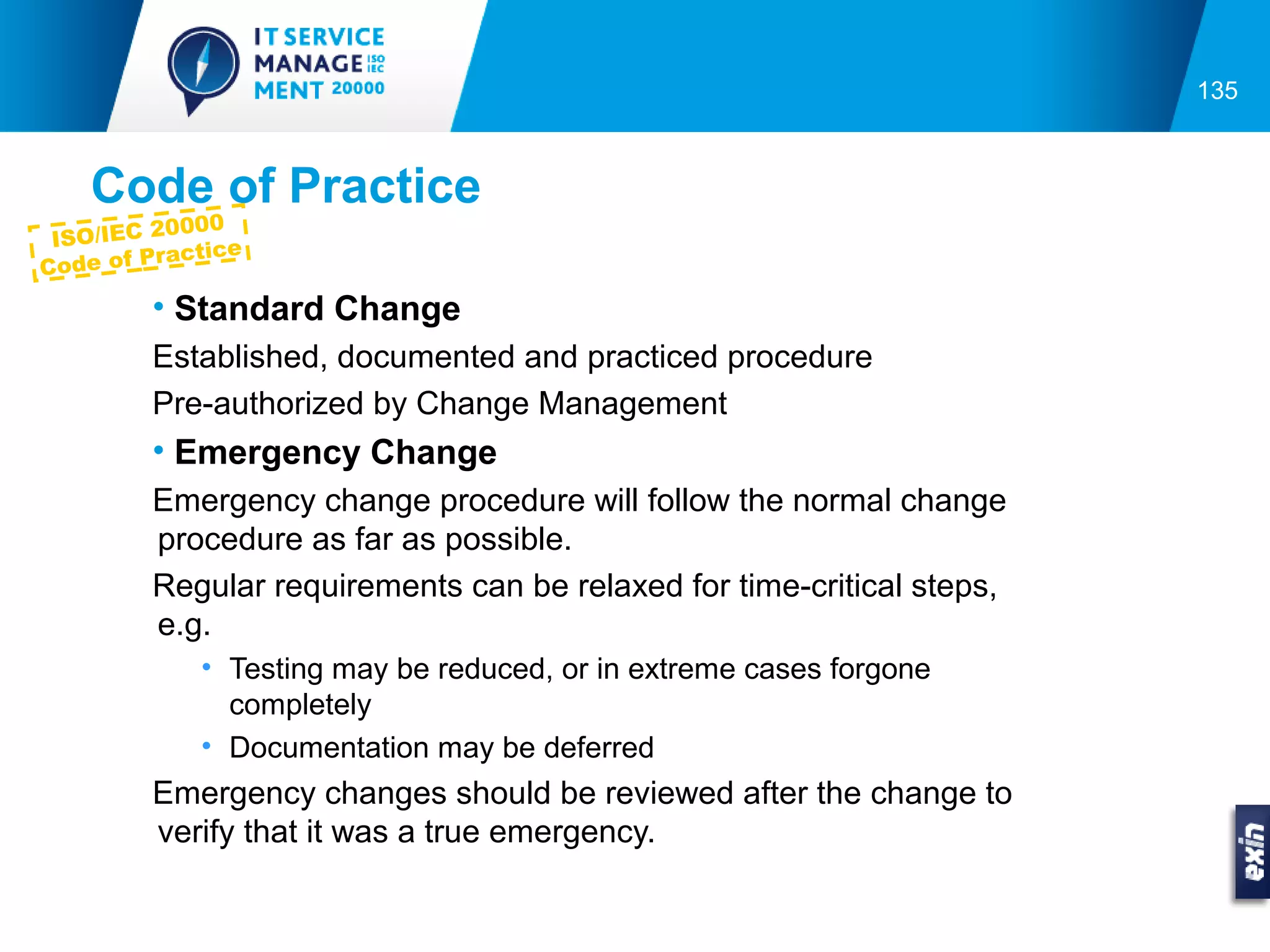 IT SERVICE MANAGE ISO IEC MENT 20000

135

Code of Practice

ISO/IEC 20000 Code of Practice

• Standard Change

Established, documented and practiced procedure

Pre-authorized by Change Management

• Emergency Change

Emergency change procedure will follow the normal change procedure as far as possible.

Regular requirements can be relaxed for time-critical steps, e.g.

• Testing may be reduced, or in extreme cases forgone completely

• Documentation may be deferred

Emergency changes should be reviewed after the change to verify that it was a true emergency.

exin